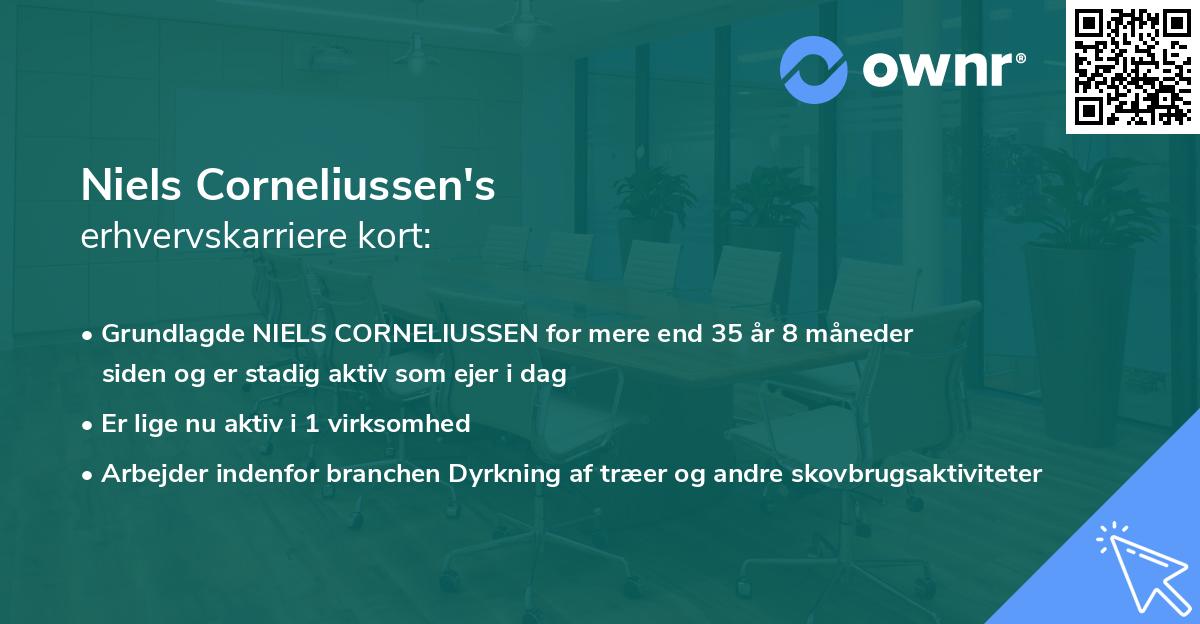 ownr®

Niels Corneliussen's
erhvervskarriere kort:

• Grundlagde NIELS CORNELIUSSEN for mere end 35 år 8 måneder siden og er stadig aktiv som ejer i dag
• Er lige nu aktiv i 1 virksomhed
• Arbejder indenfor branchen Dyrkning af træer og andre skovbrugsaktiviteter